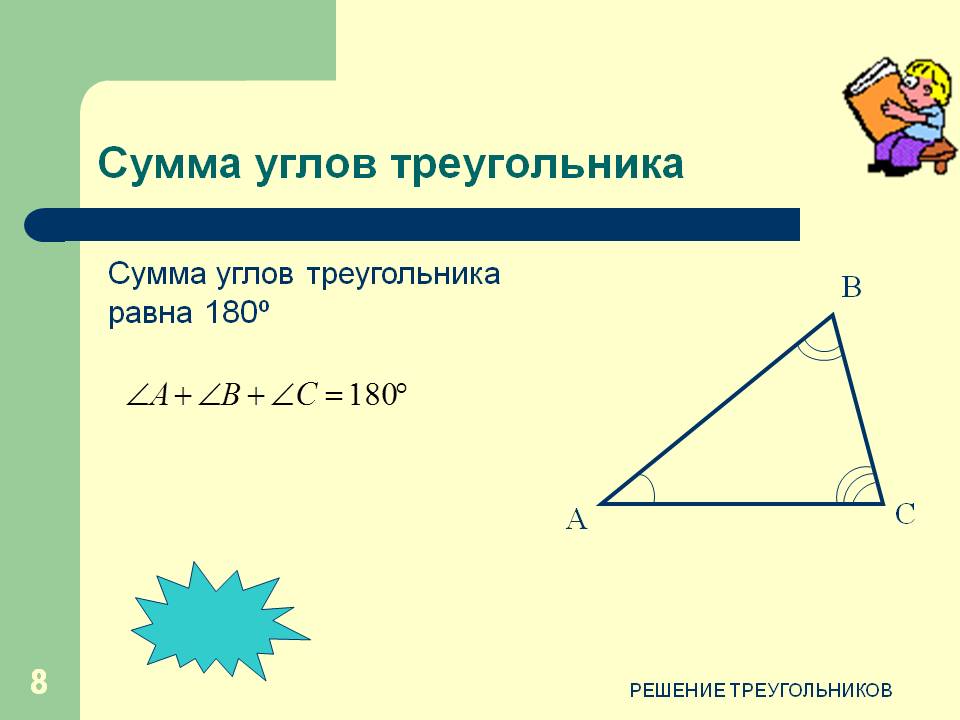 Сумма углов треугольника

Сумма углов треугольника равна 180º

$\angle A + \angle B + \angle C = 180°$

B

A

C

8

РЕШЕНИЕ ТРЕУГОЛЬНИКОВ